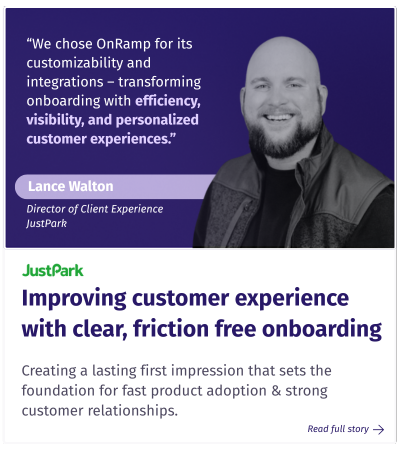 “We chose OnRamp for its customizability and integrations – transforming onboarding with efficiency, visibility, and personalized customer experiences.”

Lance Walton

Director of Client Experience
JustPark

JustPark

Improving customer experience with clear, friction free onboarding

Creating a lasting first impression that sets the foundation for fast product adoption & strong customer relationships.

Read full story →